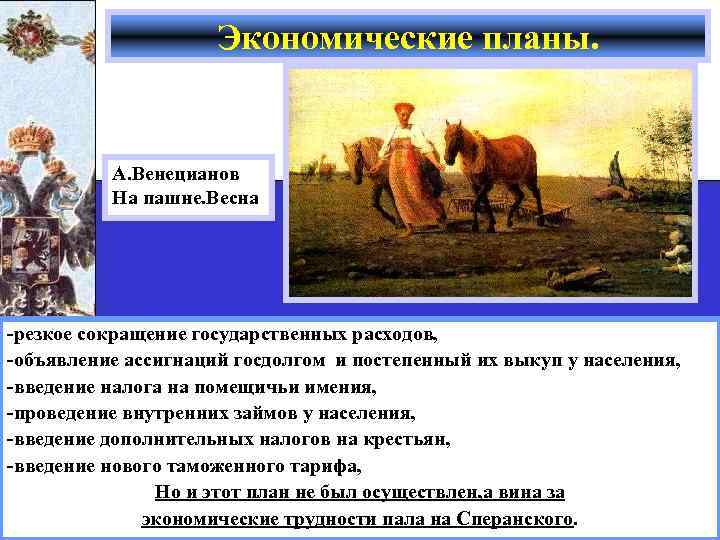 Экономические планы.

А.Венецианов
На пашне.Весна

-резкое сокращение государственных расходов,
-объявление ассигнаций госдолгом и постепенный их выкуп у населения,
-введение налога на помещичьи имения,
-проведение внутренних займов у населения,
-введение дополнительных налогов на крестьян,
-введение нового таможенного тарифа,

Но и этот план не был осуществлен,а вина за экономические трудности пала на Сперанского.